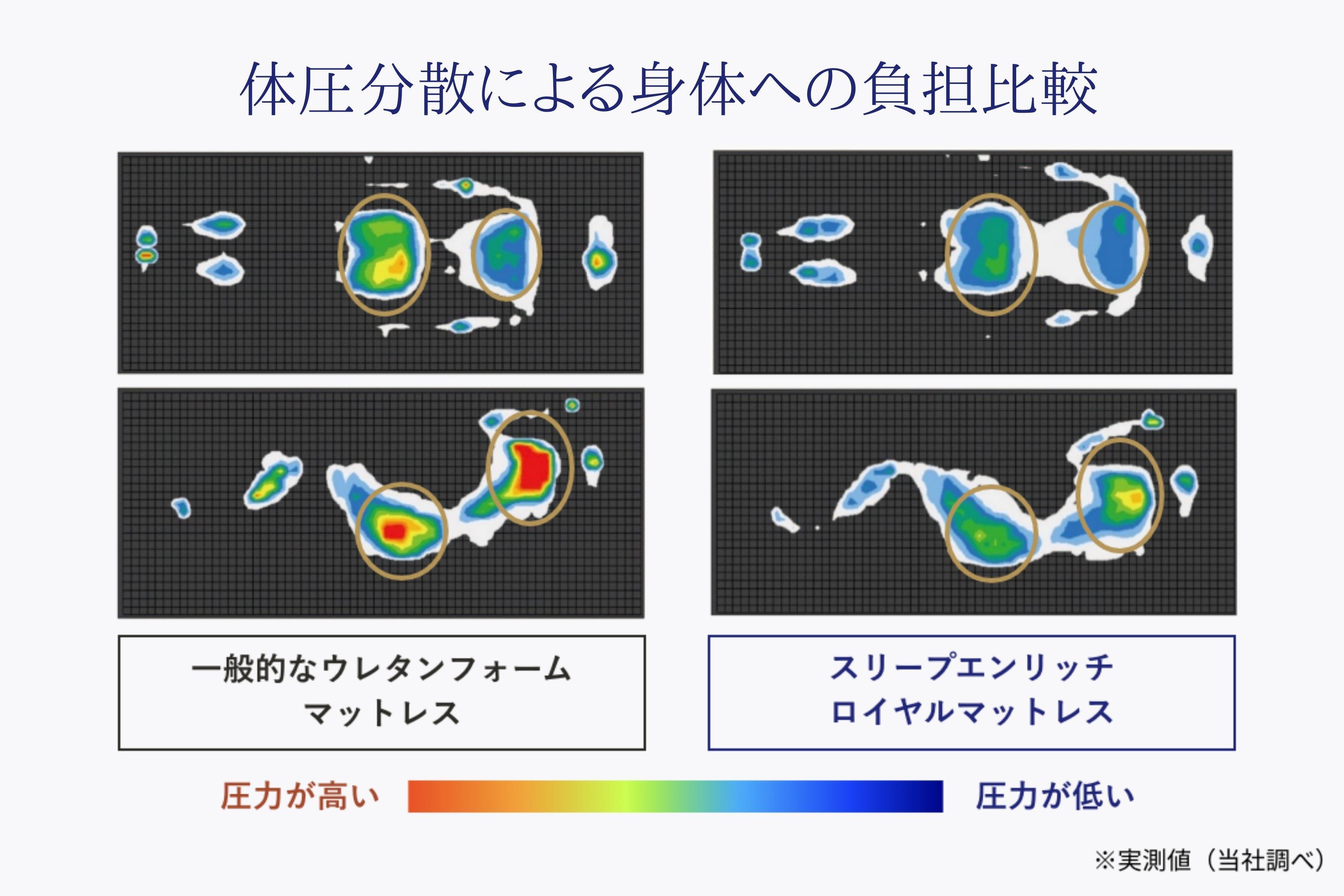 体圧分散による身体への負担比較

一般的なウレタンフォーム
マットレス

スリープエンリッチ
ロイヤルマットレス

圧力が高い

圧力が低い

※実測値（当社調べ）